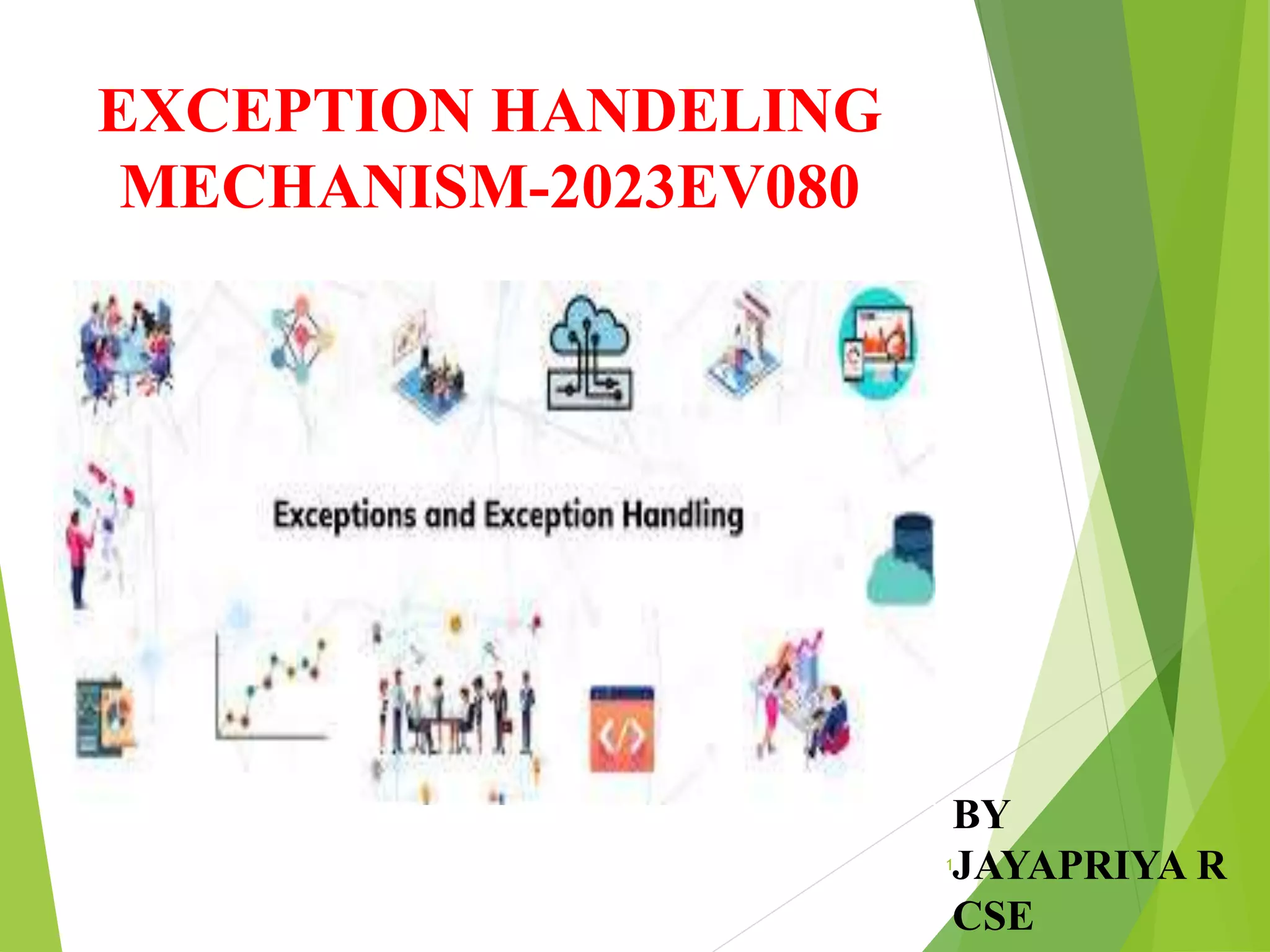 EXCEPTION HANDELING MECHANISM-2023EV080

Exceptions and Exception Handling

BY
JAYAPRIYA R
CSE

1